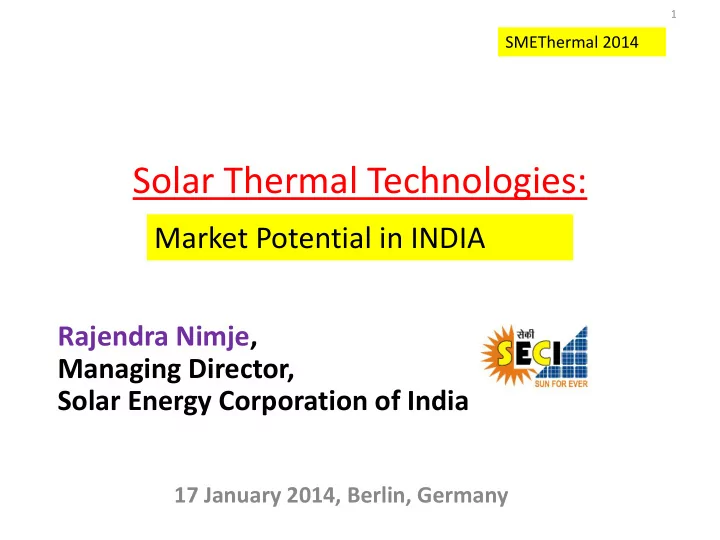 1

SMEThermal 2014

Solar Thermal Technologies:

Market Potential in INDIA

Rajendra Nimje,
Managing Director,
Solar Energy Corporation of India

सेकी
SECI
SUN FOR EVER

17 January 2014, Berlin, Germany